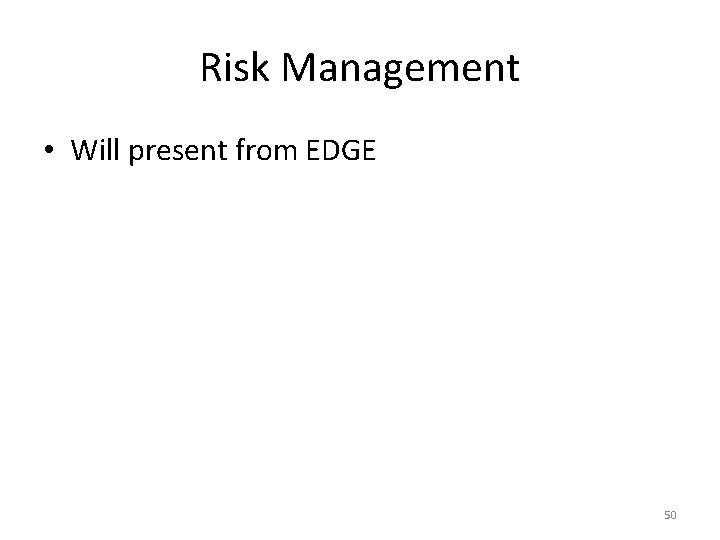 Risk Management

• Will present from EDGE

50